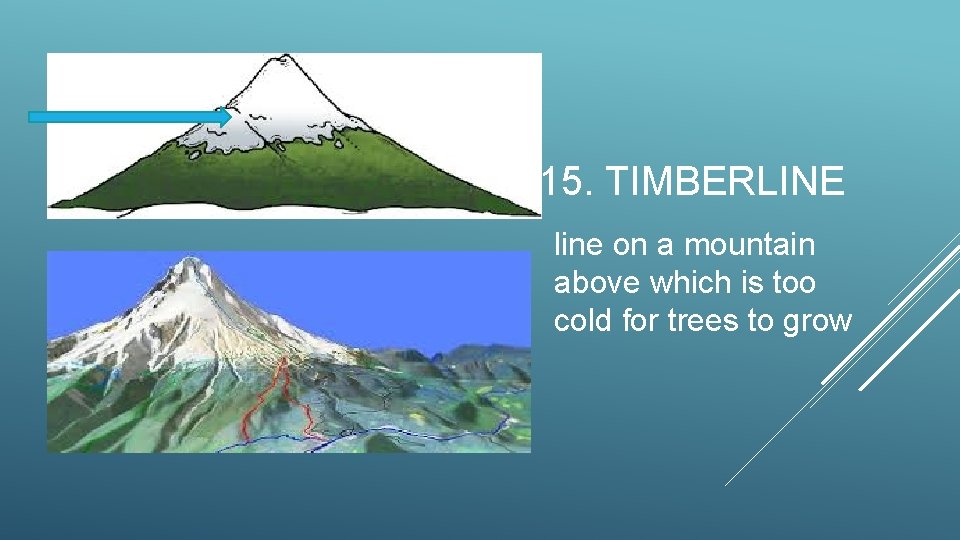 15. TIMBERLINE

line on a mountain above which is too cold for trees to grow